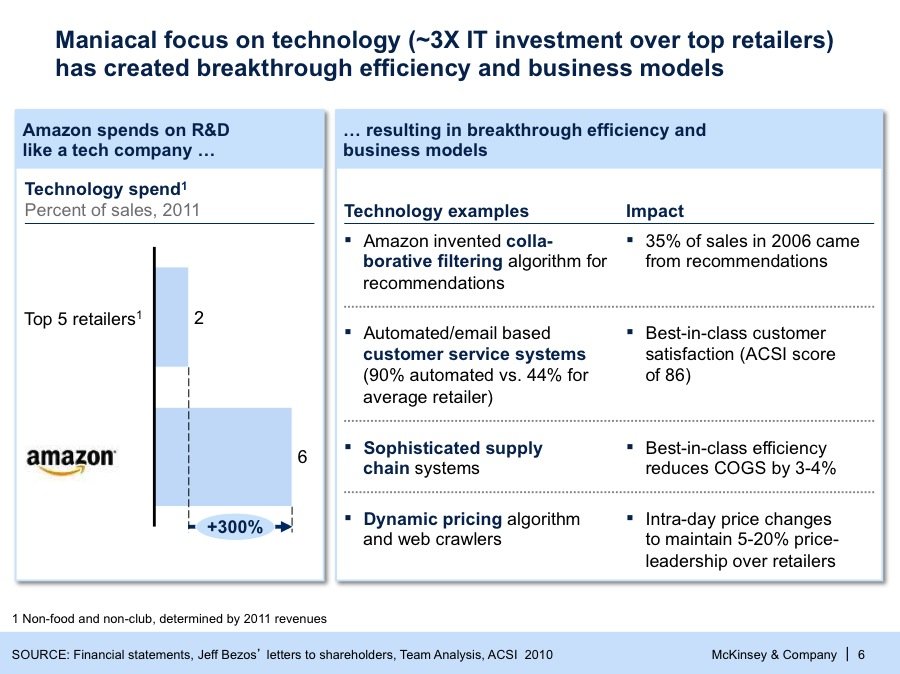 Maniacal focus on technology (~3X IT investment over top retailers) has created breakthrough efficiency and business models

Amazon spends on R&D like a tech company …

Technology spend$^1$
Percent of sales, 2011

Top 5 retailers$^1$ 2

amazon 6

+300%

… resulting in breakthrough efficiency and business models

| Technology examples | Impact |
|---|---|
| ▪ Amazon invented collaborative filtering algorithm for recommendations | ▪ 35% of sales in 2006 came from recommendations |
| ▪ Automated/email based customer service systems (90% automated vs. 44% for average retailer) | ▪ Best-in-class customer satisfaction (ACSI score of 86) |
| ▪ Sophisticated supply chain systems | ▪ Best-in-class efficiency reduces COGS by 3-4% |
| ▪ Dynamic pricing algorithm and web crawlers | ▪ Intra-day price changes to maintain 5-20% price-leadership over retailers |

1 Non-food and non-club, determined by 2011 revenues

SOURCE: Financial statements, Jeff Bezos' letters to shareholders, Team Analysis, ACSI 2010

McKinsey & Company | 6